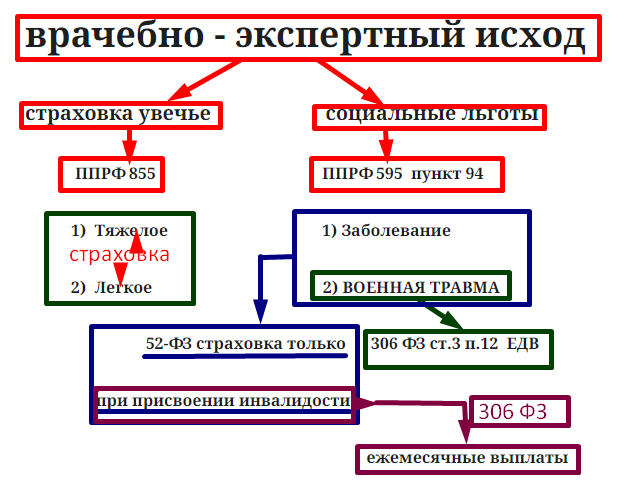 врачебно - экспертный исход

страховка увечье

социальные льготы

ППРФ 855

ППРФ 595 пункт 94

1) Тяжелое

страховка

2) Легкое

1) Заболевание

2) ВОЕННАЯ ТРАВМА

52-ФЗ страховка только

при присвоении инвалидости

306 ФЗ ст.3 п.12 ЕДВ

306 ФЗ

ежемесячные выплаты